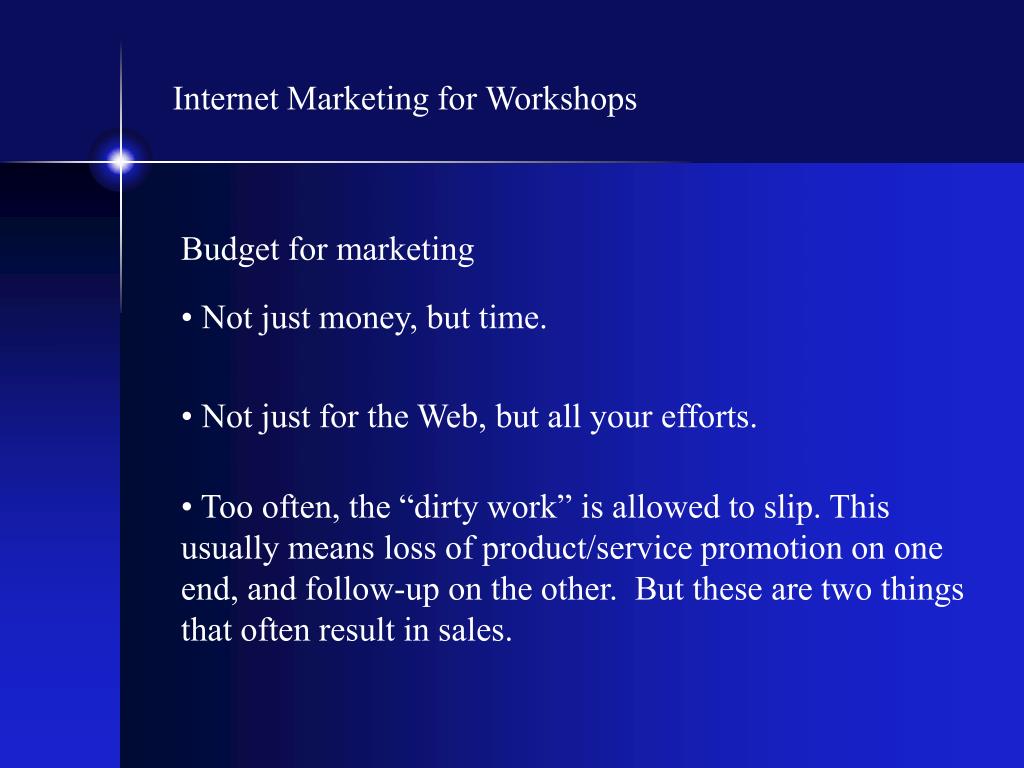 Internet Marketing for Workshops

Budget for marketing

• Not just money, but time.

• Not just for the Web, but all your efforts.

• Too often, the “dirty work” is allowed to slip. This usually means loss of product/service promotion on one end, and follow-up on the other. But these are two things that often result in sales.